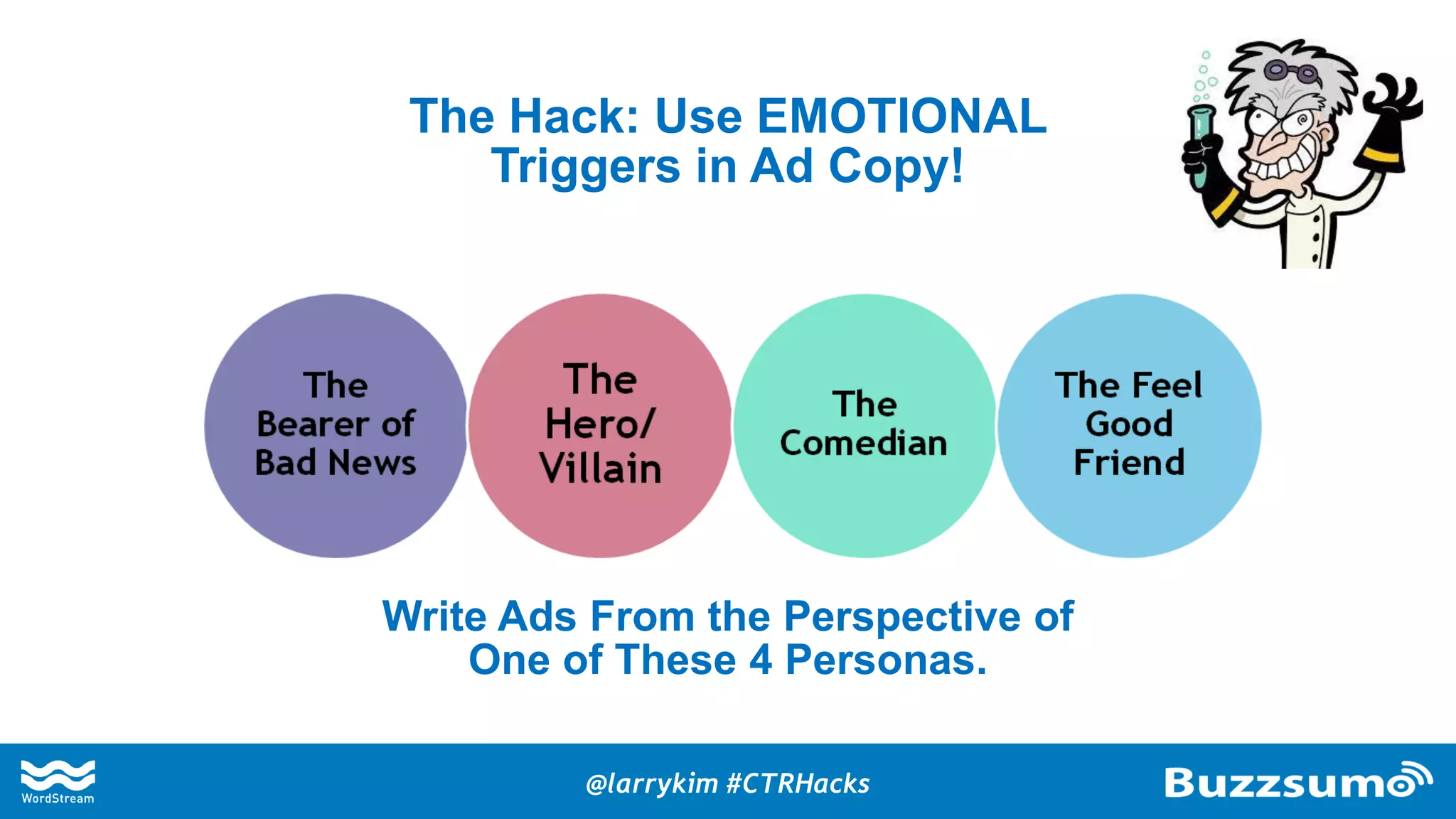 The Hack: Use EMOTIONAL Triggers in Ad Copy!

The Bearer of Bad News

The Hero/ Villain

The Comedian

The Feel Good Friend

Write Ads From the Perspective of One of These 4 Personas.

WordStream

@larrykim #CTRHacks

Buzzsumo